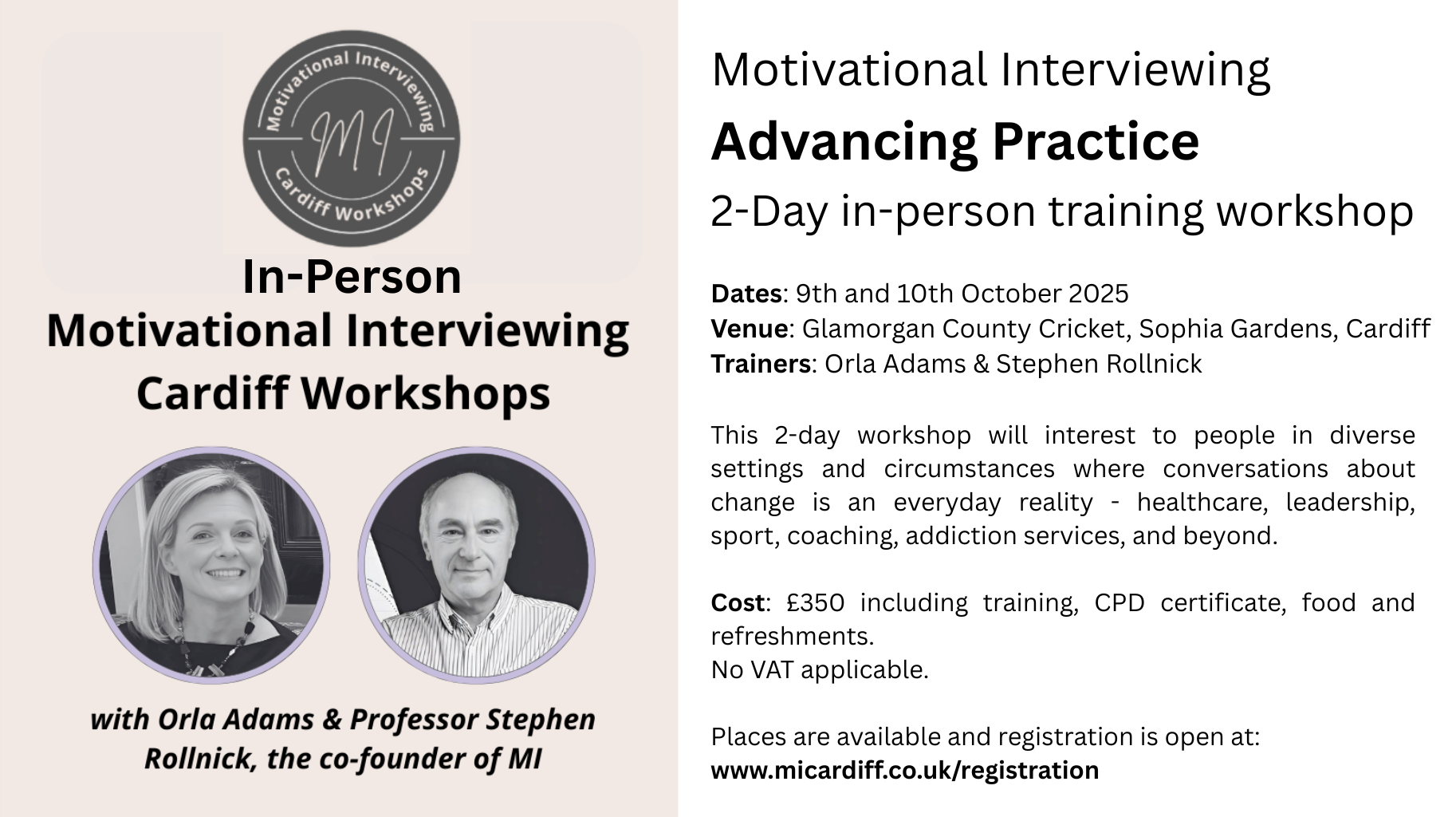 Motivational Interviewing
MI
Cardiff Workshops

In-Person
Motivational Interviewing
Cardiff Workshops

with Orla Adams & Professor Stephen Rollnick, the co-founder of MI

Motivational Interviewing
Advancing Practice
2-Day in-person training workshop

Dates: 9th and 10th October 2025
Venue: Glamorgan County Cricket, Sophia Gardens, Cardiff
Trainers: Orla Adams & Stephen Rollnick

This 2-day workshop will interest to people in diverse settings and circumstances where conversations about change is an everyday reality - healthcare, leadership, sport, coaching, addiction services, and beyond.

Cost: £350 including training, CPD certificate, food and refreshments.
No VAT applicable.

Places are available and registration is open at:
www.micardiff.co.uk/registration